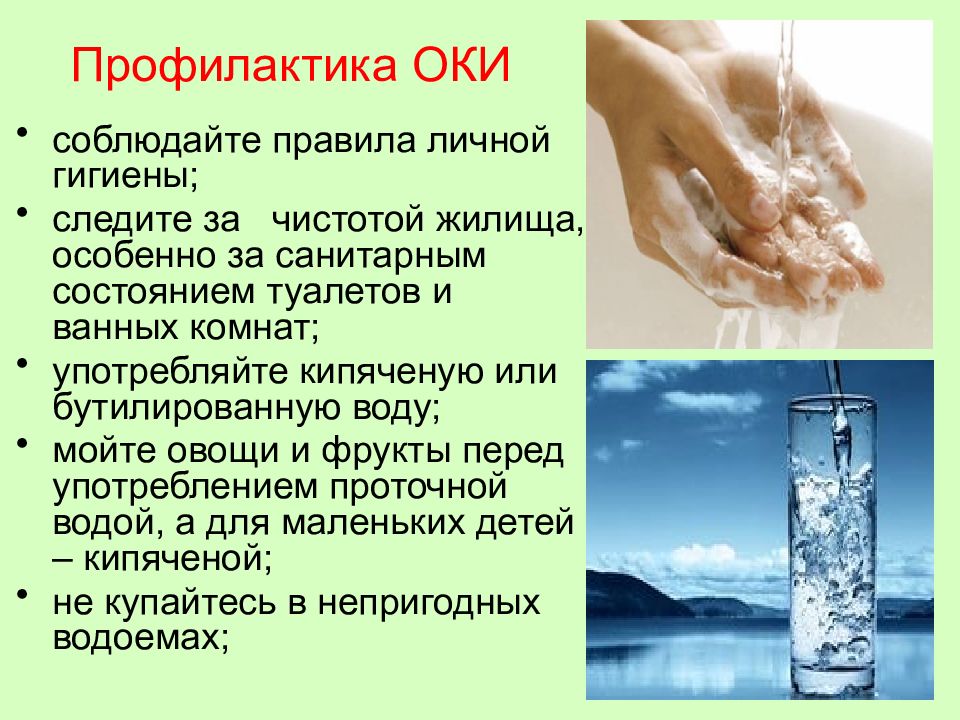 Профилактика ОКИ

• соблюдайте правила личной гигиены;
• следите за чистотой жилища, особенно за санитарным состоянием туалетов и ванных комнат;
• употребляйте кипяченую или бутилированную воду;
• мойте овощи и фрукты перед употреблением проточной водой, а для маленьких детей – кипяченой;
• не купайтесь в непригодных водоемах;